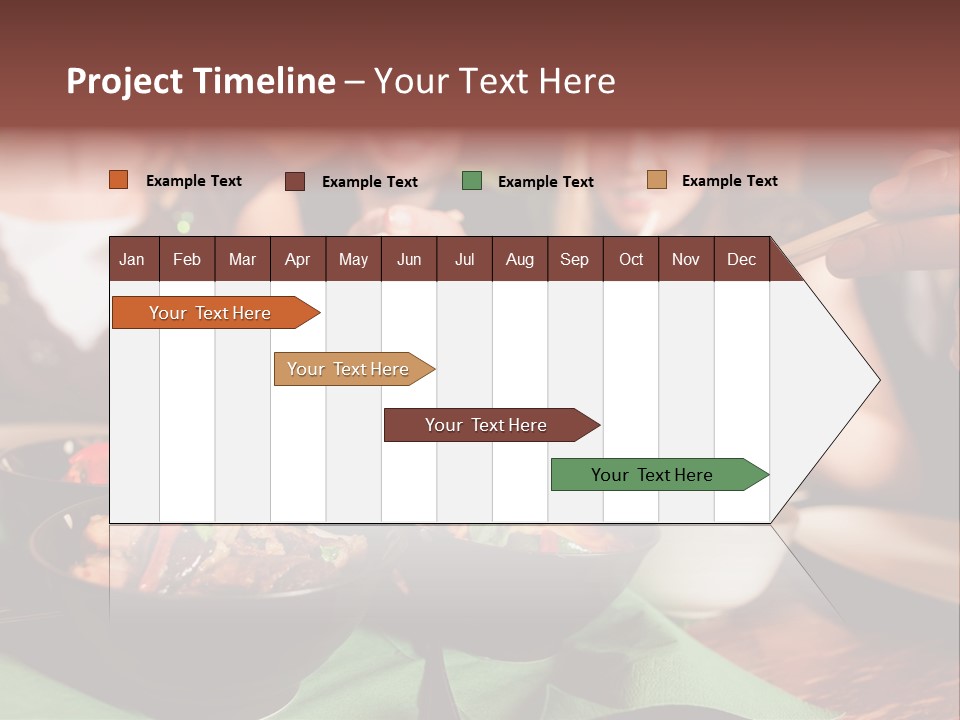 Project Timeline – Your Text Here

Example Text
Example Text
Example Text
Example Text

| Jan | Feb | Mar | Apr | May | Jun | Jul | Aug | Sep | Oct | Nov | Dec |
|---|---|---|---|---|---|---|---|---|---|---|---|

Your Text Here
Your Text Here
Your Text Here
Your Text Here